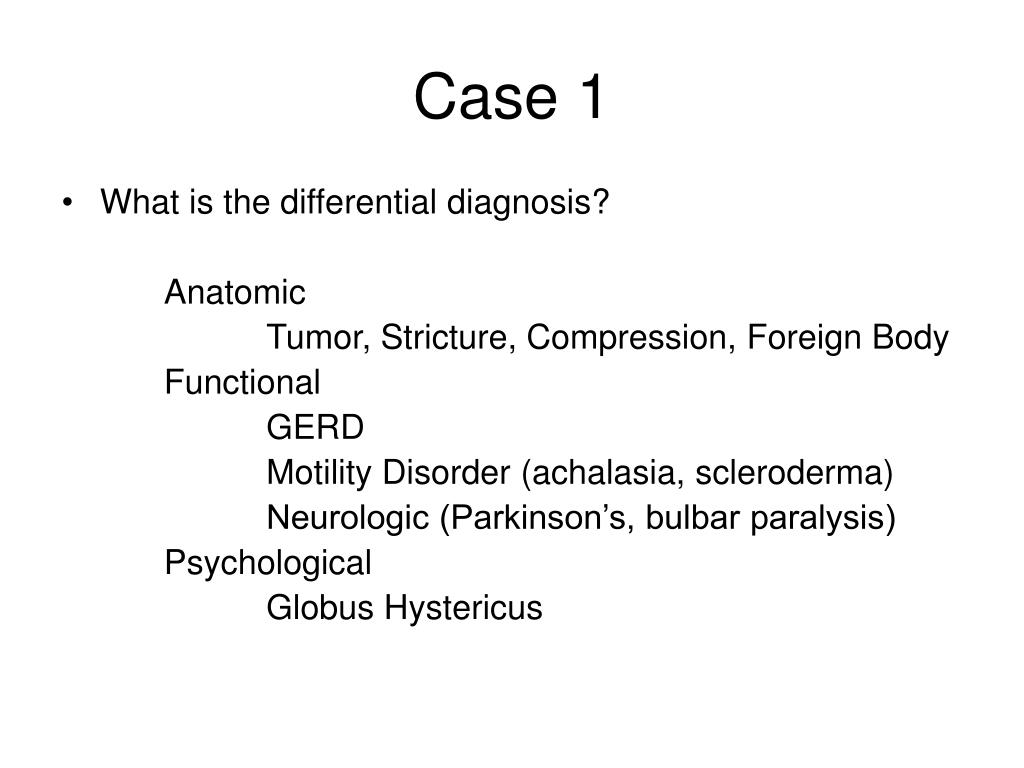 Case 1

• What is the differential diagnosis?

Anatomic
Tumor, Stricture, Compression, Foreign Body
Functional
GERD
Motility Disorder (achalasia, scleroderma)
Neurologic (Parkinson’s, bulbar paralysis)
Psychological
Globus Hystericus